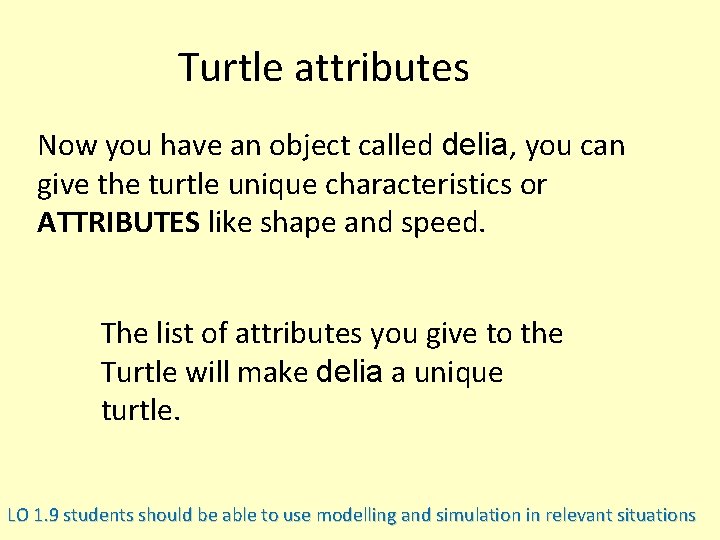 Turtle attributes

Now you have an object called delia, you can give the turtle unique characteristics or ATTRIBUTES like shape and speed.

The list of attributes you give to the Turtle will make delia a unique turtle.

LO 1.9 students should be able to use modelling and simulation in relevant situations